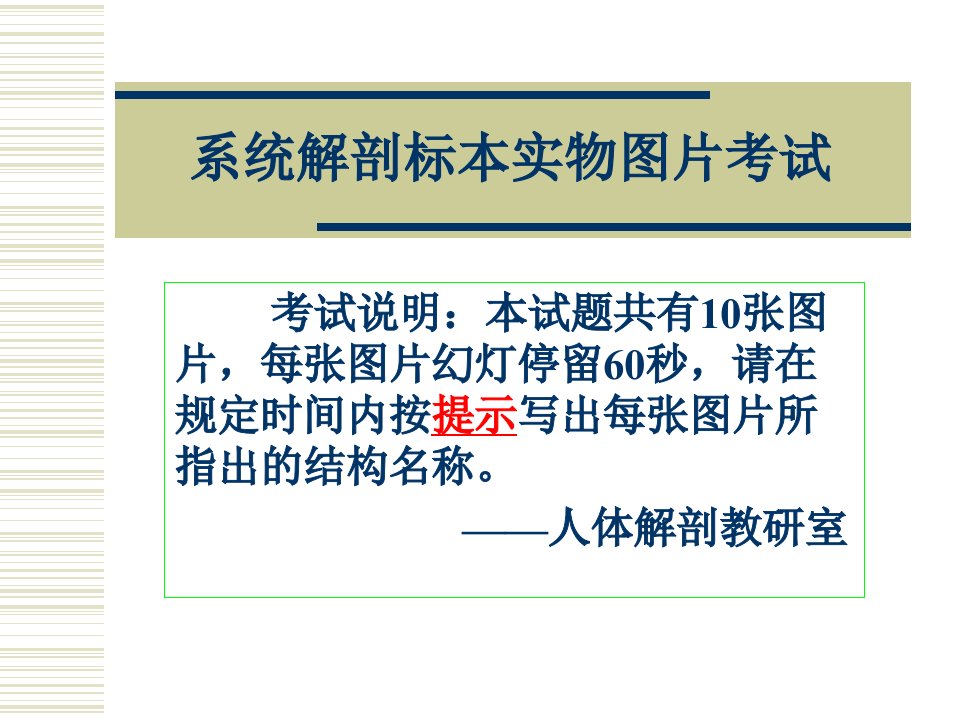 系统解剖标本实物图片考试

考试说明：本试题共有10张图片，每张图片幻灯停留60秒，请在规定时间内按提示写出每张图片所指出的结构名称。

——人体解剖教研室